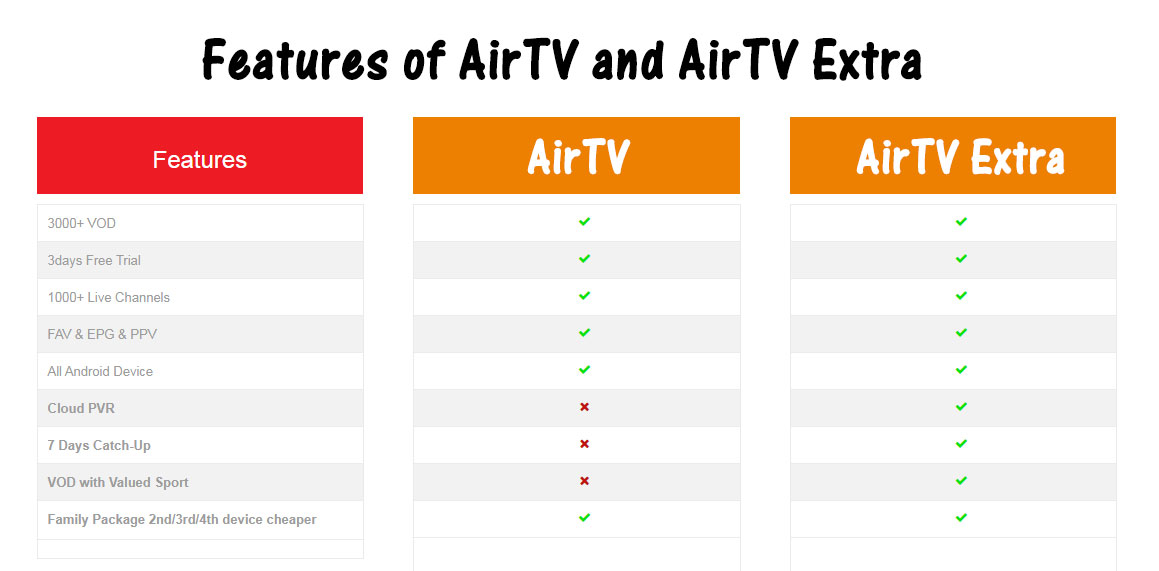 Features of AirTV and AirTV Extra

| Features | AirTV | AirTV Extra |
|---|---|---|
| 3000+ VOD | ✔ | ✔ |
| 3days Free Trial | ✔ | ✔ |
| 1000+ Live Channels | ✔ | ✔ |
| FAV & EPG & PPV | ✔ | ✔ |
| All Android Device | ✔ | ✔ |
| Cloud PVR | ✖ | ✔ |
| 7 Days Catch-Up | ✖ | ✔ |
| VOD with Valued Sport | ✖ | ✔ |
| Family Package 2nd/3rd/4th device cheaper | ✔ | ✔ |